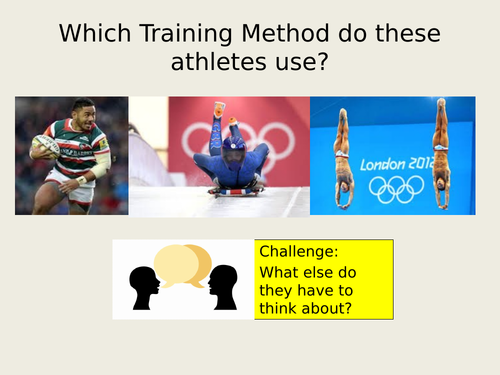 Which Training Method do these athletes use?

London 2012

Challenge:
What else do they have to think about?